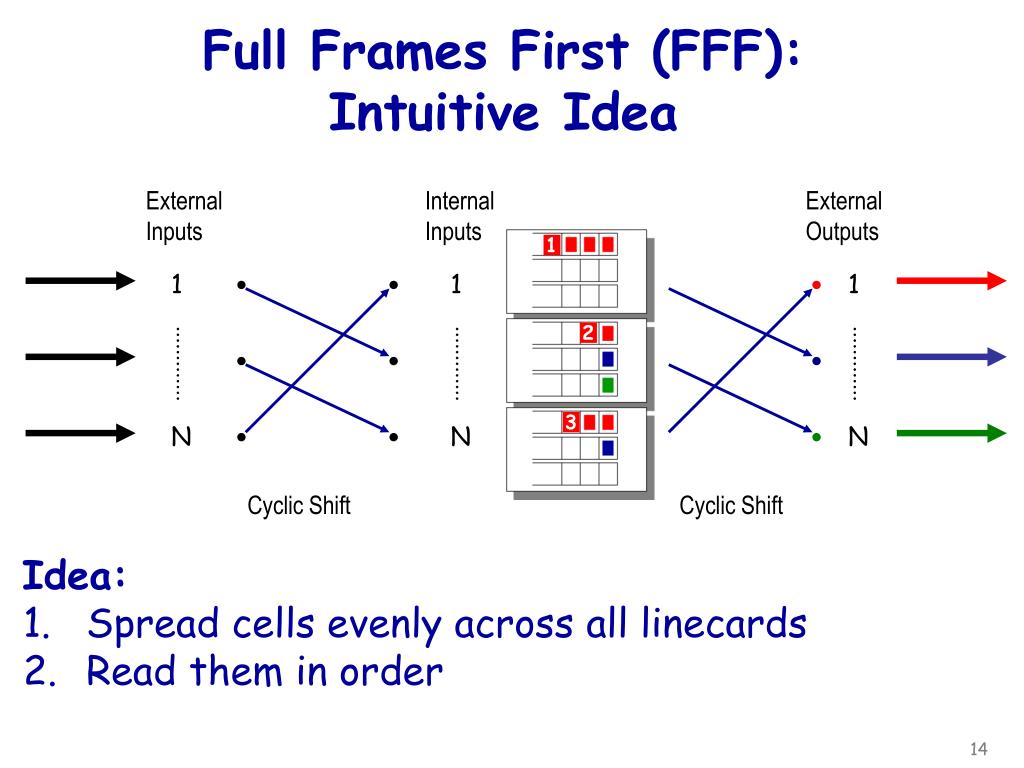 Full Frames First (FFF): Intuitive Idea

External Inputs

1

N

Cyclic Shift

Internal Inputs

1

N

1

2

3

Cyclic Shift

External Outputs

1

N

Idea:
1. Spread cells evenly across all linecards
2. Read them in order

14